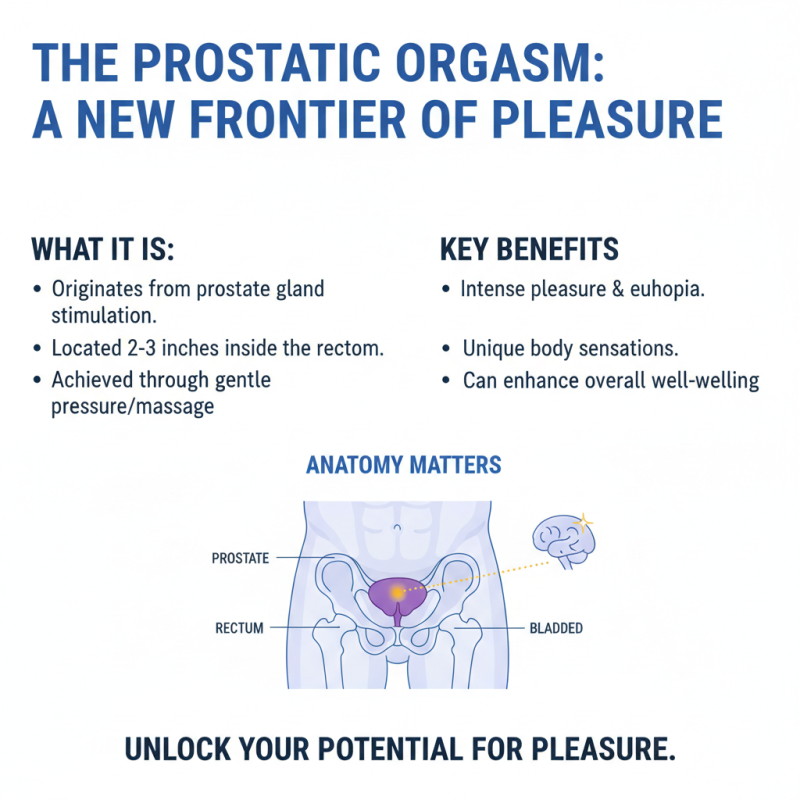 THE PROSTATIC ORGASM: A NEW FRONTIER OF PLEASURE

WHAT IT IS:

• Originates from prostate gland stimulation.
• Located 2-3 inches inside the rectom.
• Achieved through gentle pressure/massage

KEY BENEFITS

• Intense pleasure & euhopia.
• Unique body sensations.
• Can enhance overall well-welling

ANATOMY MATTERS

PROSTATE

RECTUM

BLADDED

UNLOCK YOUR POTENTIAL FOR PLEASURE.